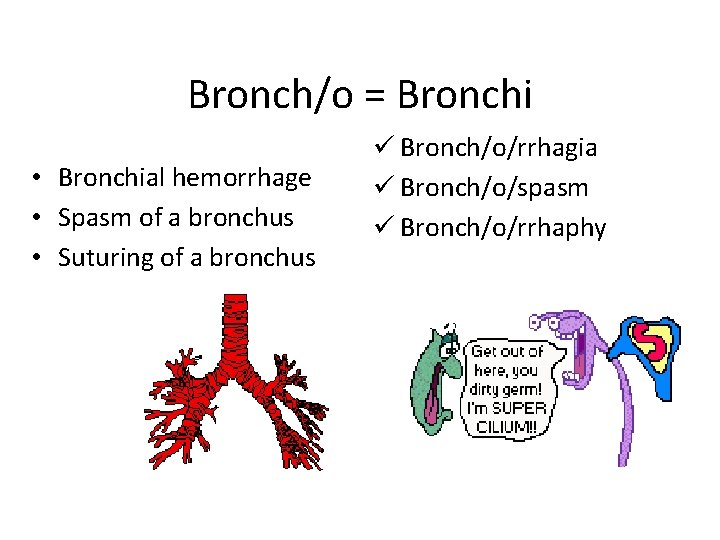 Bronch/o = Bronchi

• Bronchial hemorrhage
• Spasm of a bronchus
• Suturing of a bronchus

✓ Bronch/o/rrhagia
✓ Bronch/o/spasm
✓ Bronch/o/rrhaphy

Get out of here, you dirty germ! I'm SUPER CILIUM!!

S